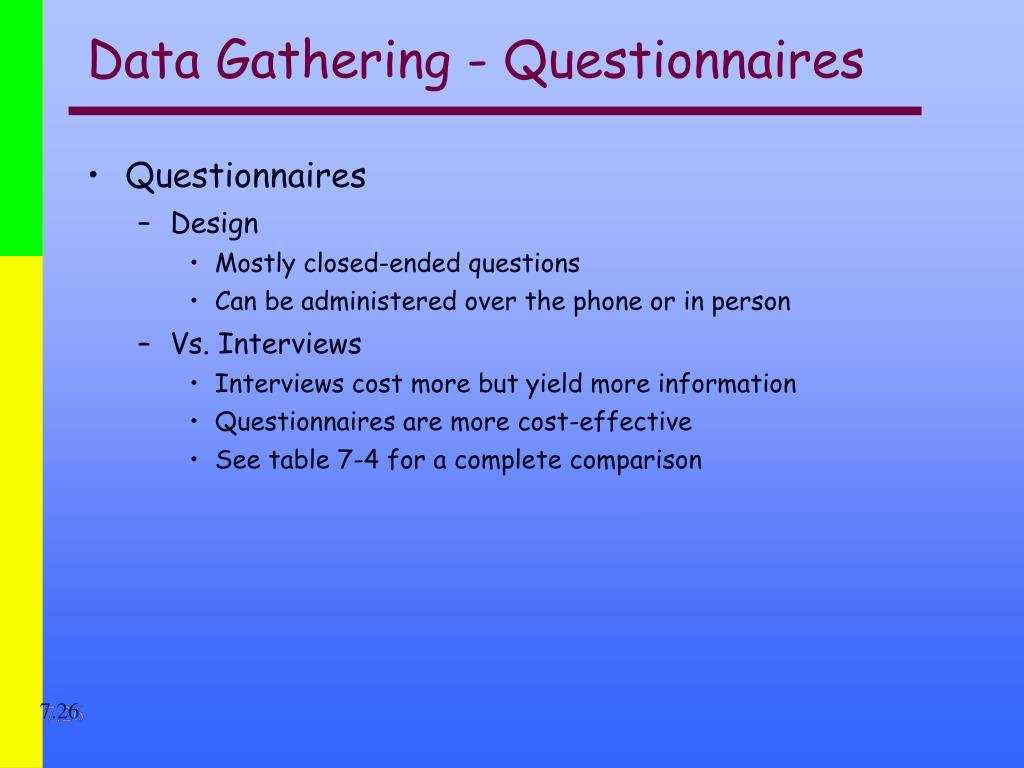 Data Gathering - Questionnaires

• Questionnaires
 – Design
  • Mostly closed-ended questions
  • Can be administered over the phone or in person
 – Vs. Interviews
  • Interviews cost more but yield more information
  • Questionnaires are more cost-effective
  • See table 7-4 for a complete comparison

7.26